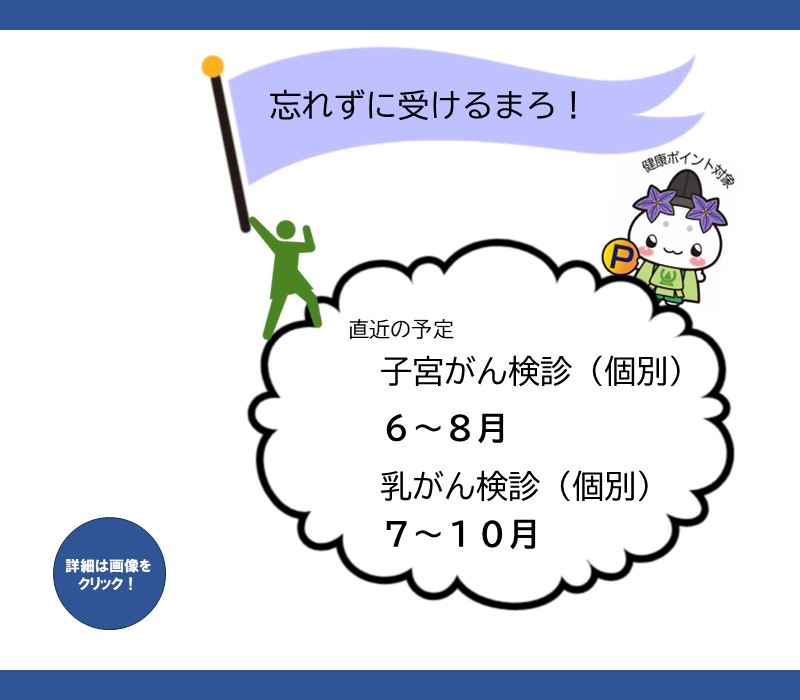 忘れずに受けるまろ！

健康ポイント対象

P

直近の予定

子宮がん検診（個別）

６～８月

乳がん検診（個別）

７～１０月

詳細は画像をクリック！